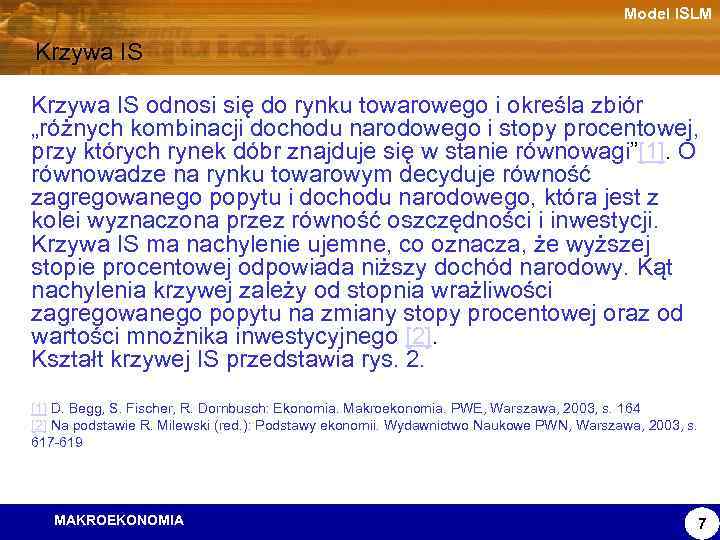 Model ISLM

Krzywa IS

Krzywa IS odnosi się do rynku towarowego i określa zbiór „różnych kombinacji dochodu narodowego i stopy procentowej, przy których rynek dóbr znajduje się w stanie równowagi”[1]. O równowadze na rynku towarowym decyduje równość zagregowanego popytu i dochodu narodowego, która jest z kolei wyznaczona przez równość oszczędności i inwestycji. Krzywa IS ma nachylenie ujemne, co oznacza, że wyższej stopie procentowej odpowiada niższy dochód narodowy. Kąt nachylenia krzywej zależy od stopnia wrażliwości zagregowanego popytu na zmiany stopy procentowej oraz od wartości mnożnika inwestycyjnego [2].
Kształt krzywej IS przedstawia rys. 2.

[1] D. Begg, S. Fischer, R. Dornbusch: Ekonomia. Makroekonomia. PWE, Warszawa, 2003, s. 164
[2] Na podstawie R. Milewski (red.): Podstawy ekonomii. Wydawnictwo Naukowe PWN, Warszawa, 2003, s. 617-619

MAKROEKONOMIA

7